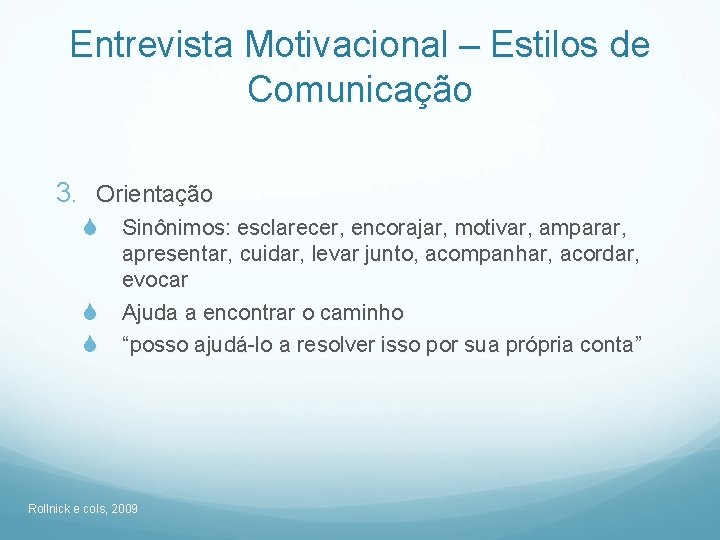 Entrevista Motivacional – Estilos de Comunicação

3. Orientação

Sinônimos: esclarecer, encorajar, motivar, amparar, apresentar, cuidar, levar junto, acompanhar, acordar, evocar

Ajuda a encontrar o caminho

“posso ajudá-lo a resolver isso por sua própria conta”

Rollnick e cols, 2009